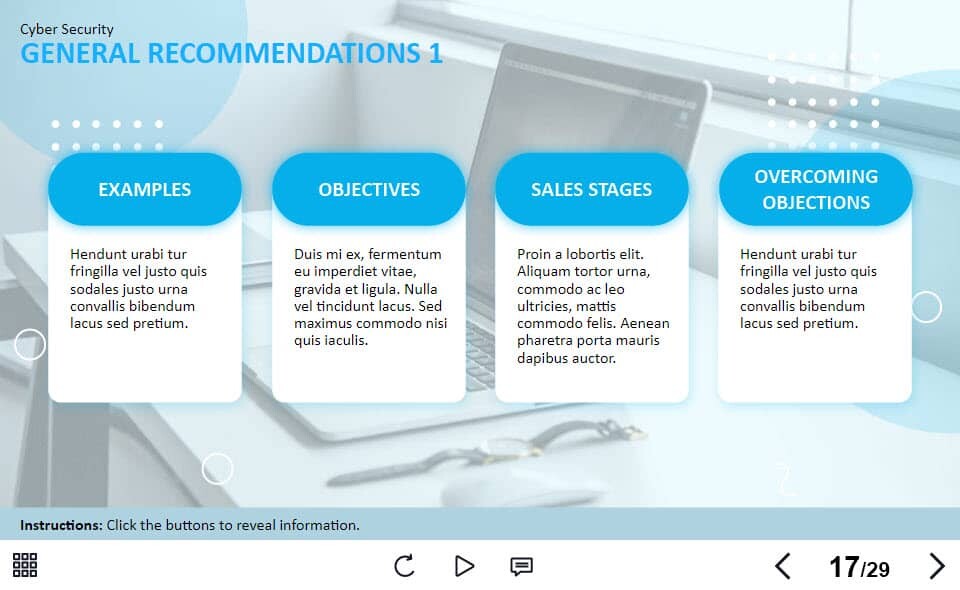 Cyber Security
GENERAL RECOMMENDATIONS 1

EXAMPLES

Hendunt urabi tur fringilla vel justo quis sodales justo urna convallis bibendum lacus sed pretium.

OBJECTIVES

Duis mi ex, fermentum eu imperdiet vitae, gravida et ligula. Nulla vel tincidunt lacus. Sed maximus commodo nisi quis iaculis.

SALES STAGES

Proin a lobortis elit. Aliquam tortor urna, commodo ac leo ultricies, mattis commodo felis. Aenean pharetra porta mauris dapibus auctor.

OVERCOMING OBJECTIONS

Hendunt urabi tur fringilla vel justo quis sodales justo urna convallis bibendum lacus sed pretium.

Instructions: Click the buttons to reveal information.

17/29